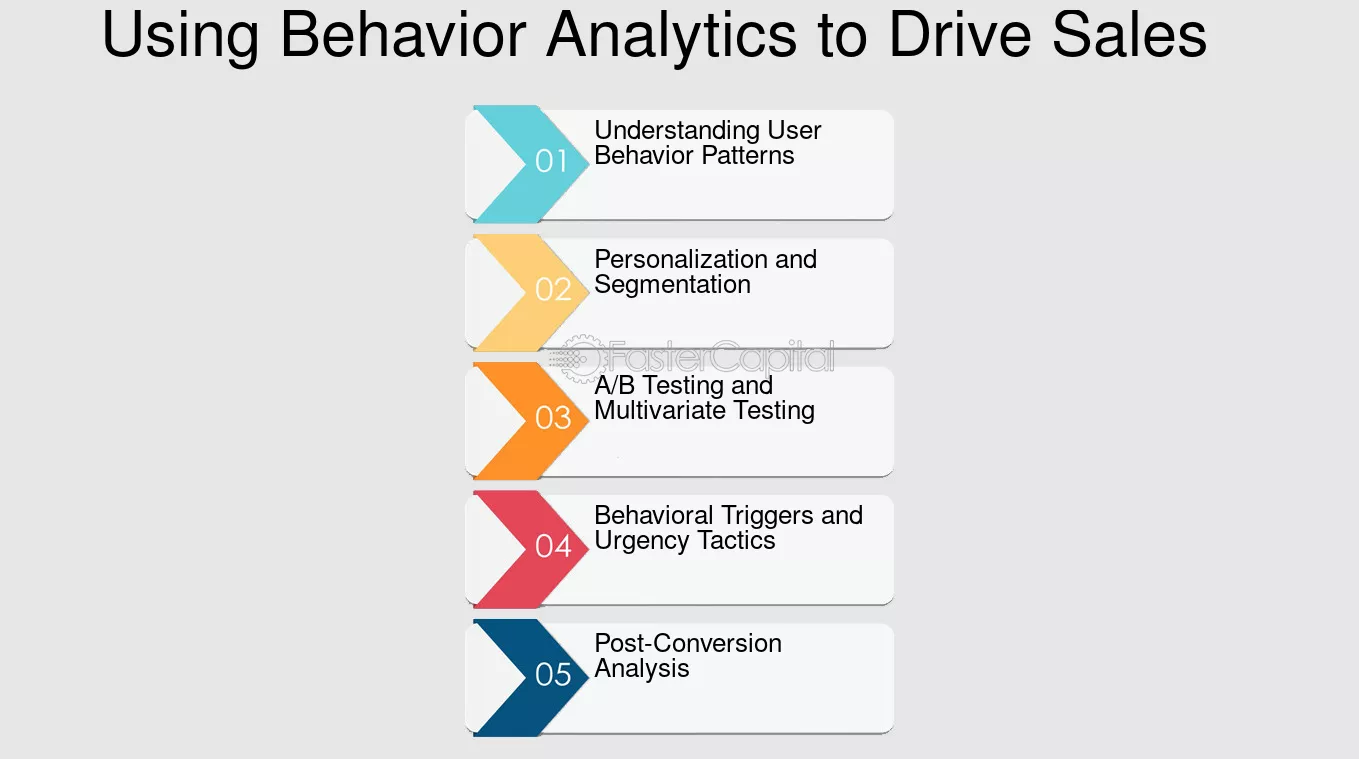 Using Behavior Analytics to Drive Sales

01 Understanding User Behavior Patterns

02 Personalization and Segmentation

FasterCapital

03 A/B Testing and Multivariate Testing

04 Behavioral Triggers and Urgency Tactics

05 Post-Conversion Analysis